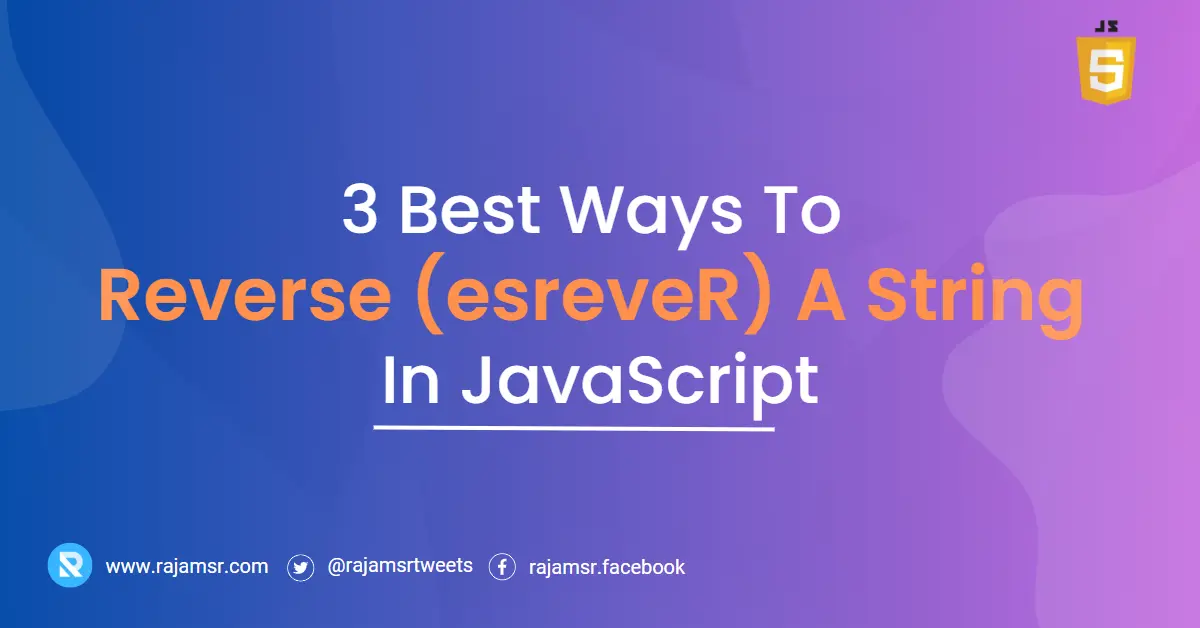 JS
5

3 Best Ways To
Reverse (esreveR) A String
In JavaScript

www.rajamsr.com @rajamsrtweets rajamsr.facebook